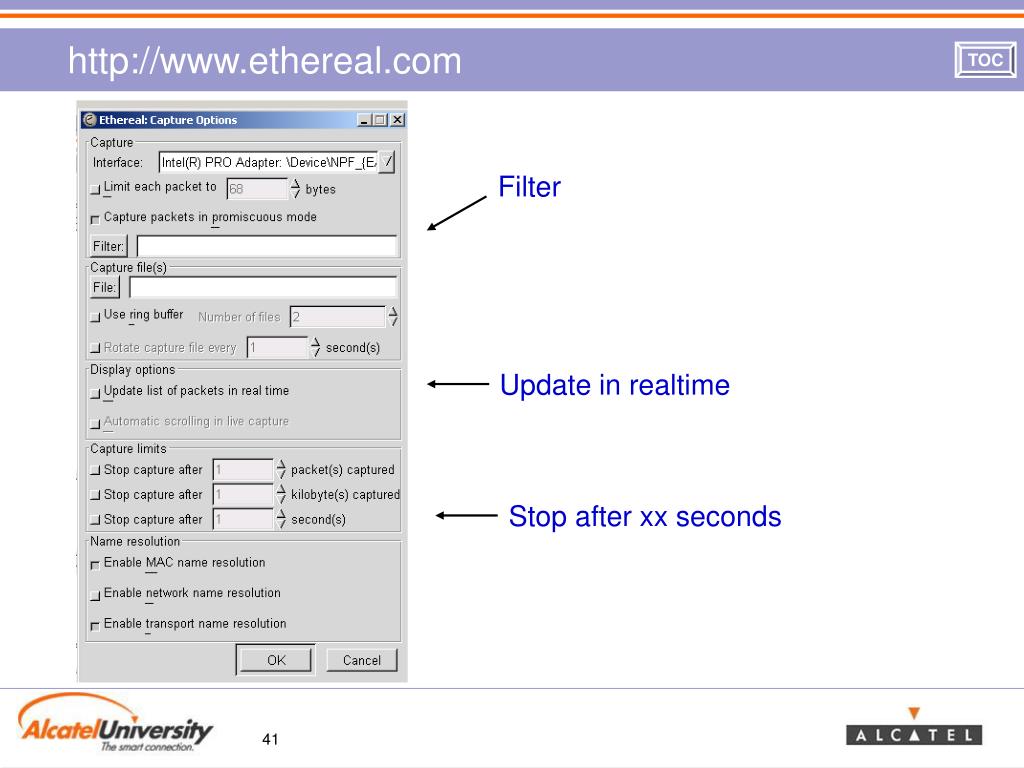 http://www.ethereal.com

TOC

Ethereal: Capture Options

Capture
Interface: Intel(R) PRO Adapter: \Device\NPF_{E
Limit each packet to 68 bytes
Capture packets in promiscuous mode
Filter:

Capture file(s)
File:
Use ring buffer Number of files 2
Rotate capture file every 1 second(s)

Display options
Update list of packets in real time
Automatic scrolling in live capture

Capture limits
Stop capture after 1 packet(s) captured
Stop capture after 1 kilobyte(s) captured
Stop capture after 1 second(s)

Name resolution
Enable MAC name resolution
Enable network name resolution
Enable transport name resolution

OK Cancel

Filter

Update in realtime

Stop after xx seconds

AlcatelUniversity
The smart connection.

41

ALCATEL